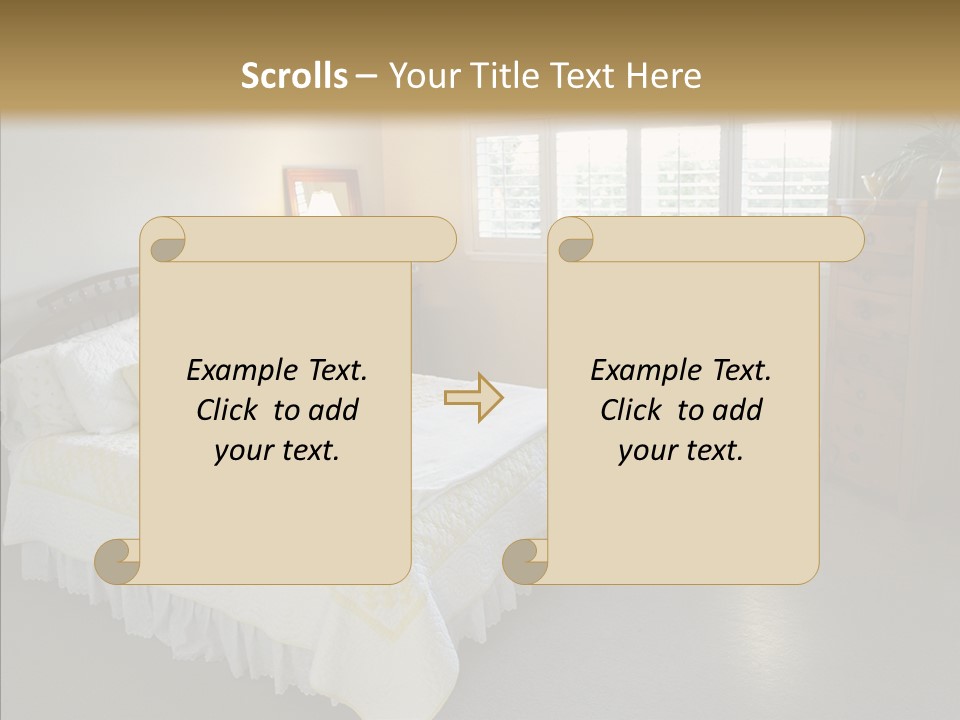 Scrolls – Your Title Text Here

Example Text. Click to add your text.

Example Text. Click to add your text.